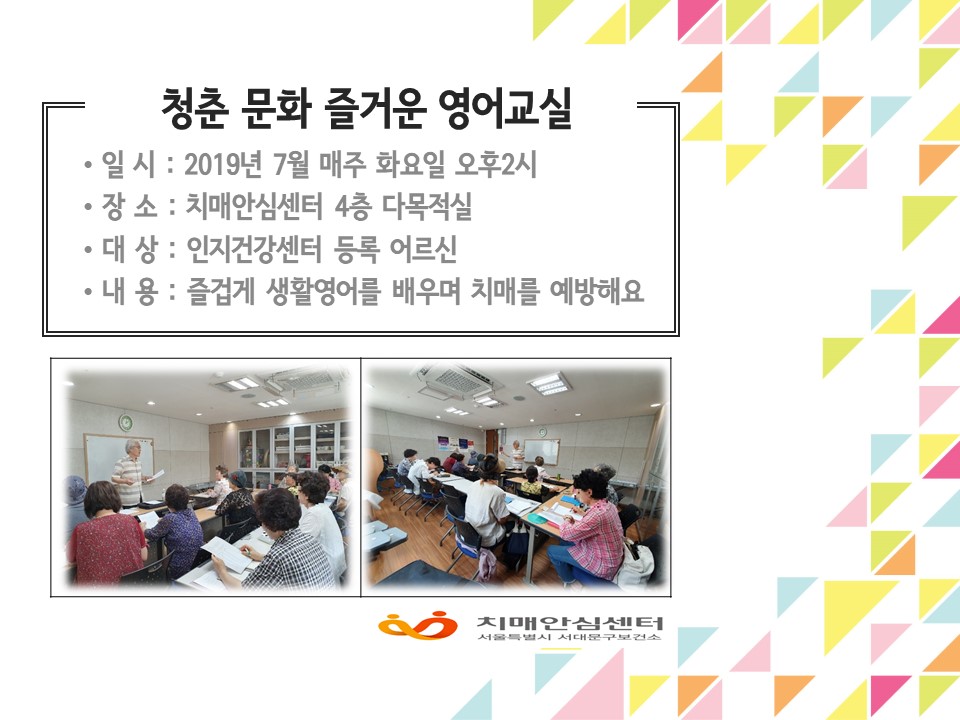 청춘 문화 즐거운 영어교실

• 일 시 : 2019년 7월 매주 화요일 오후2시
• 장 소 : 치매안심센터 4층 다목적실
• 대 상 : 인지건강센터 등록 어르신
• 내 용 : 즐겁게 생활영어를 배우며 치매를 예방해요

치매안심센터
서울특별시 서대문구보건소